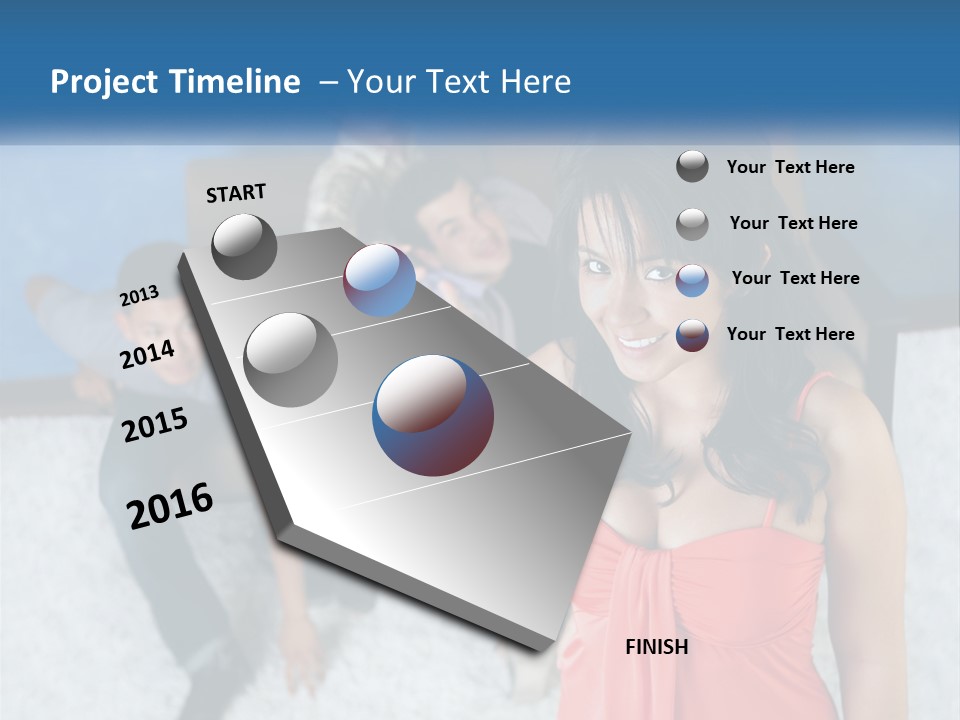 Project Timeline – Your Text Here

START

2013

2014

2015

2016

Your Text Here

Your Text Here

Your Text Here

Your Text Here

FINISH